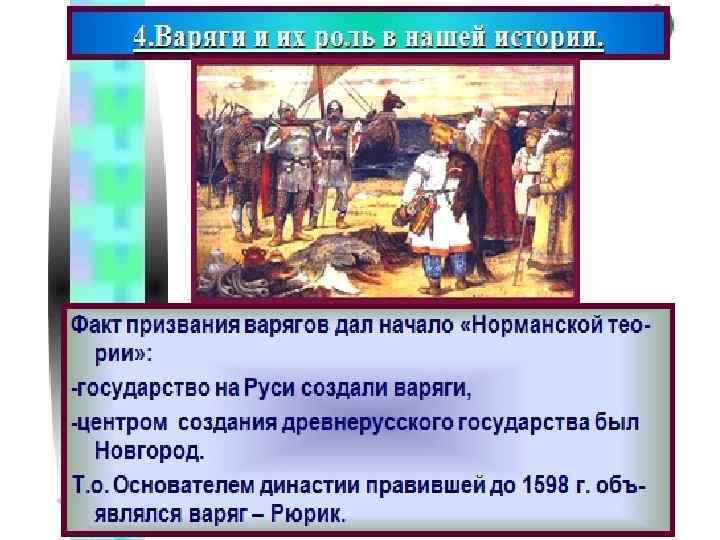 4.Варяги и их роль в нашей истории.

Факт призвания варягов дал начало «Норманской теории»:

-государство на Руси создали варяги,

-центром создания древнерусского государства был Новгород.

Т.о. Основателем династии правившей до 1598 г. объявлялся варяг – Рюрик.